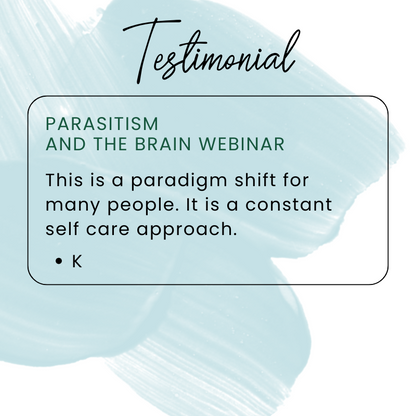 Testimonial

PARASITISM
AND THE BRAIN WEBINAR

This is a paradigm shift for many people. It is a constant self care approach.

• K